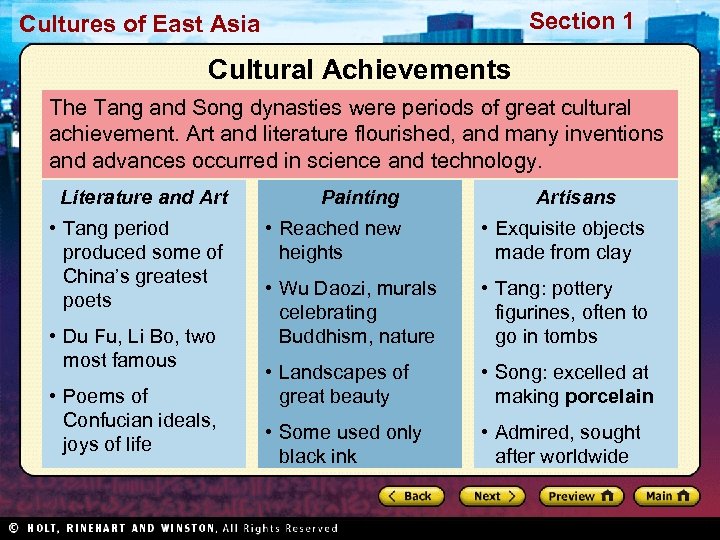 Cultures of East Asia

Section 1

Cultural Achievements

The Tang and Song dynasties were periods of great cultural achievement. Art and literature flourished, and many inventions and advances occurred in science and technology.

Literature and Art
• Tang period produced some of China's greatest poets
• Du Fu, Li Bo, two most famous
• Poems of Confucian ideals, joys of life

Painting
• Reached new heights
• Wu Daozi, murals celebrating Buddhism, nature
• Landscapes of great beauty
• Some used only black ink

Artisans
• Exquisite objects made from clay
• Tang: pottery figurines, often to go in tombs
• Song: excelled at making porcelain
• Admired, sought after worldwide

Back

Next

Preview

Main

© HOLT, RINEHART AND WINSTON, All Rights Reserved